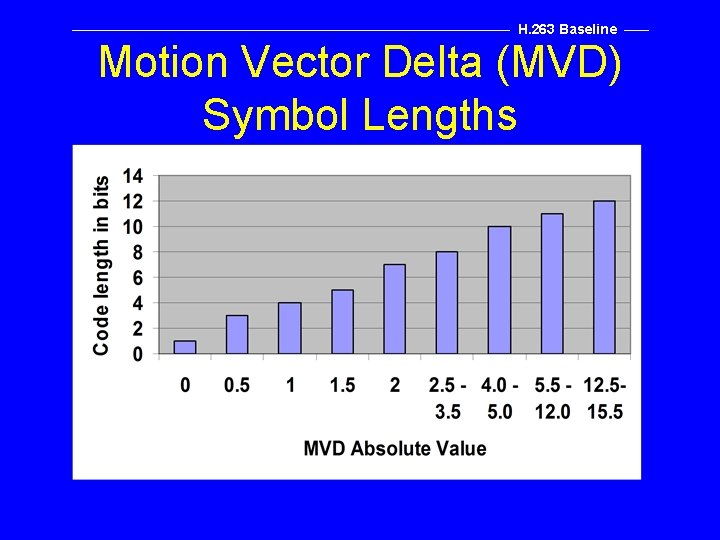 H.263 Baseline

Motion Vector Delta (MVD) Symbol Lengths

Code length in bits

14
12
10
8
6
4
2
0

0
0.5
1
1.5
2
2.5 - 3.5
4.0 - 5.0
5.5 - 12.0
12.5- 15.5

MVD Absolute Value